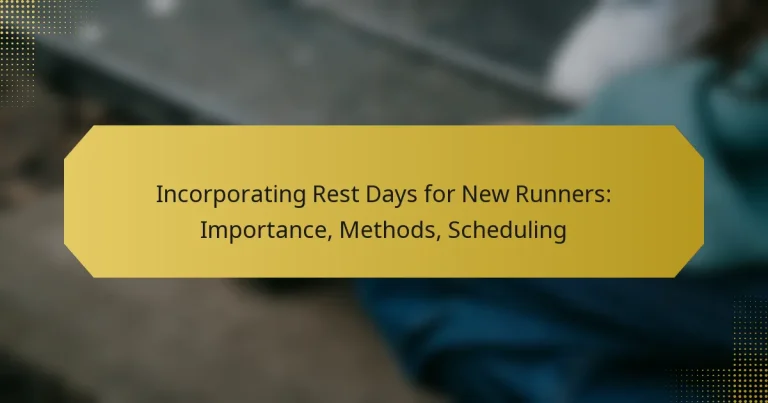 Incorporating Rest Days for New Runners: Importance, Methods, Scheduling